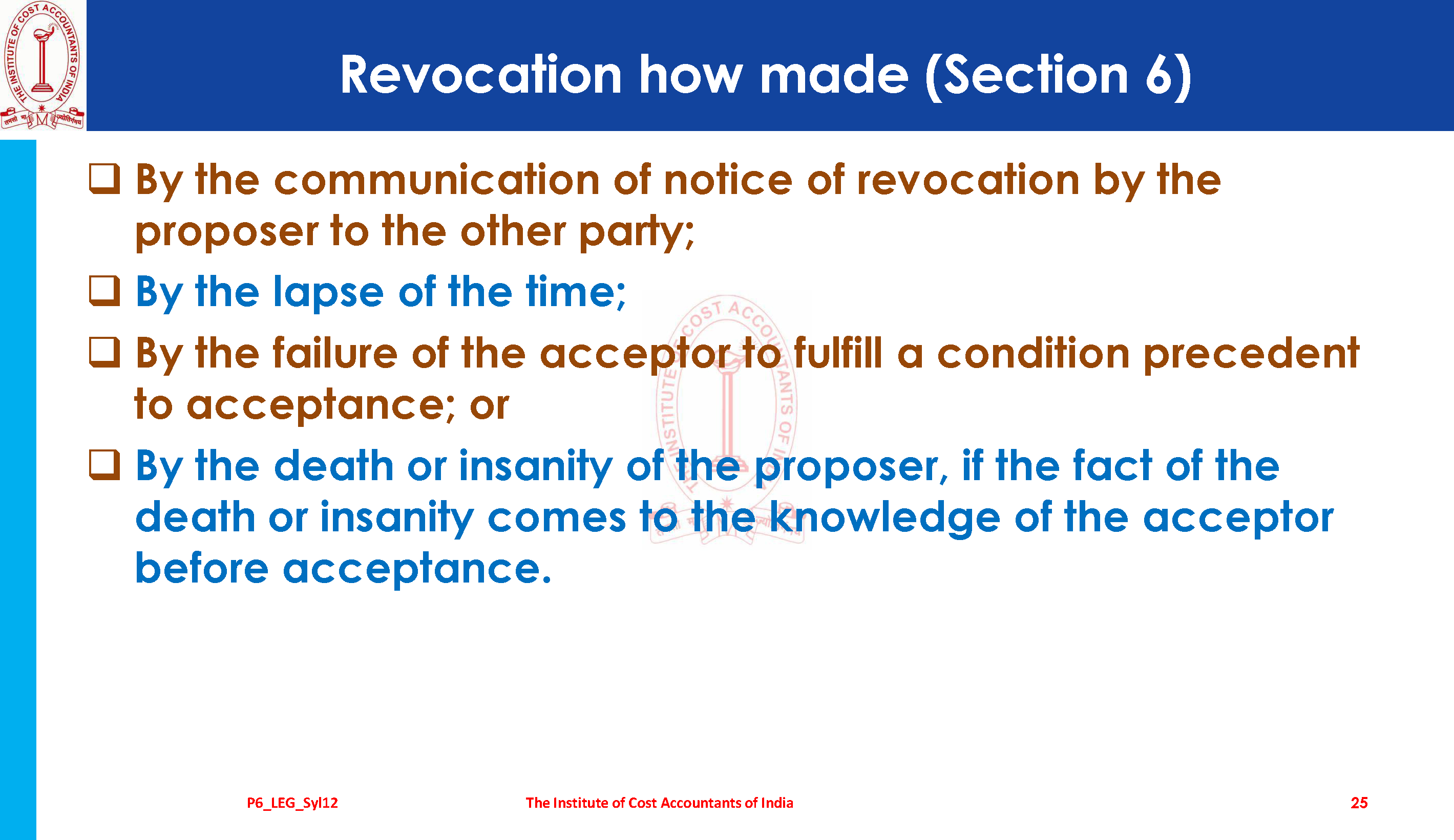 THE INSTITUTE OF COST ACCOUNTANTS OF INDIA

Revocation how made (Section 6)

❑ By the communication of notice of revocation by the proposer to the other party;

❑ By the lapse of the time;

❑ By the failure of the acceptor to fulfill a condition precedent to acceptance; or

❑ By the death or insanity of the proposer, if the fact of the death or insanity comes to the knowledge of the acceptor before acceptance.

P6_LEG_Syl12 The Institute of Cost Accountants of India 25